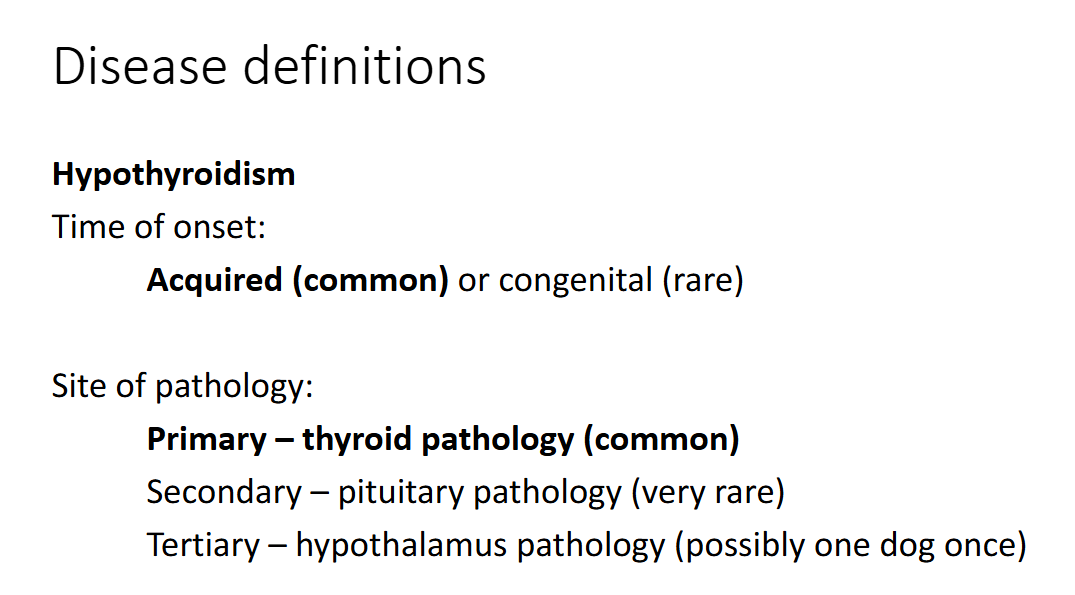 Disease definitions

Hypothyroidism
Time of onset:
Acquired (common) or congenital (rare)

Site of pathology:
Primary – thyroid pathology (common)
Secondary – pituitary pathology (very rare)
Tertiary – hypothalamus pathology (possibly one dog once)